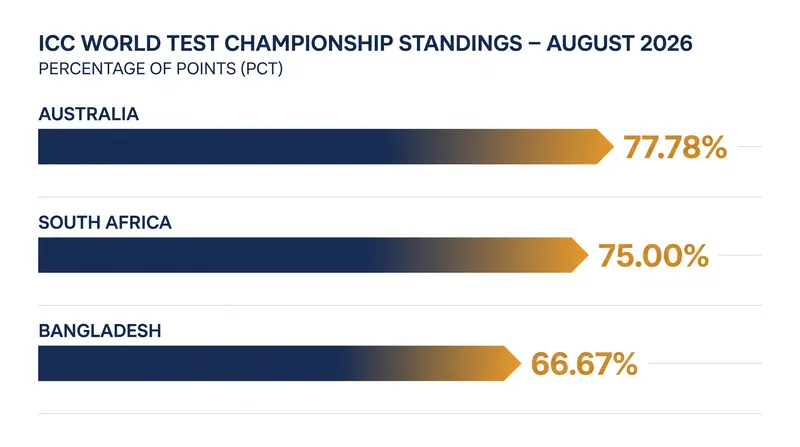 ICC WORLD TEST CHAMPIONSHIP STANDINGS – AUGUST 2026
PERCENTAGE OF POINTS (PCT)

AUSTRALIA
77.78%

SOUTH AFRICA
75.00%

BANGLADESH
66.67%